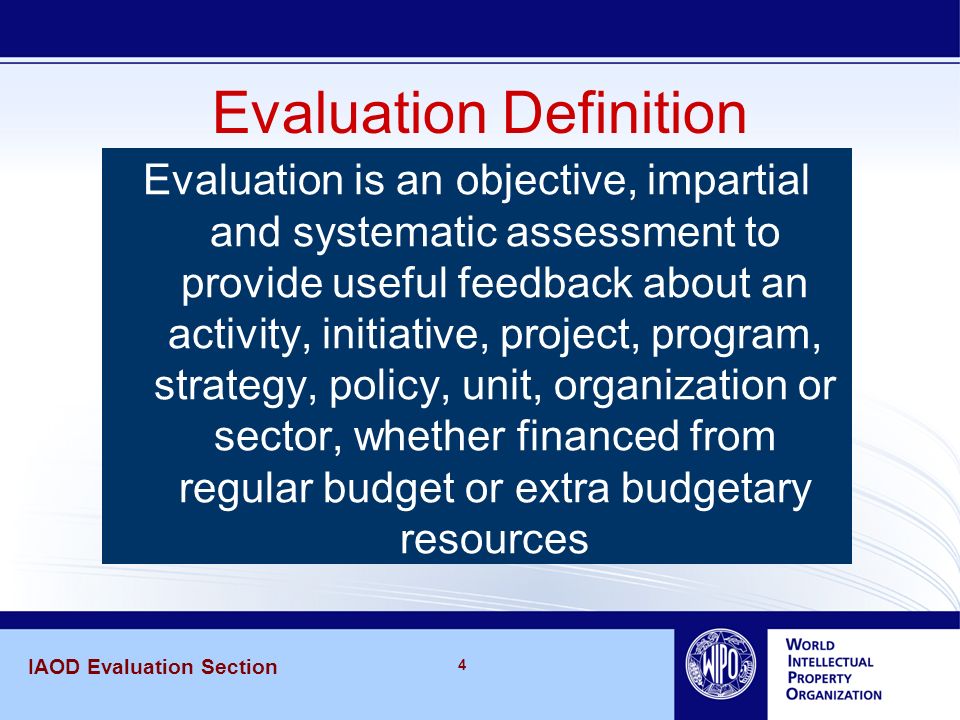 Evaluation Definition

Evaluation is an objective, impartial and systematic assessment to provide useful feedback about an activity, initiative, project, program, strategy, policy, unit, organization or sector, whether financed from regular budget or extra budgetary resources

IAOD Evaluation Section

4

WIPO

WORLD INTELLECTUAL PROPERTY ORGANIZATION